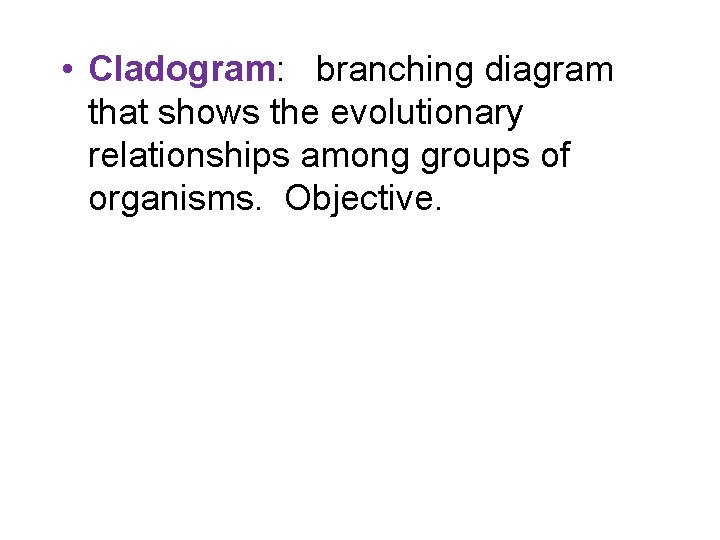 • Cladogram: branching diagram that shows the evolutionary relationships among groups of organisms. Objective.